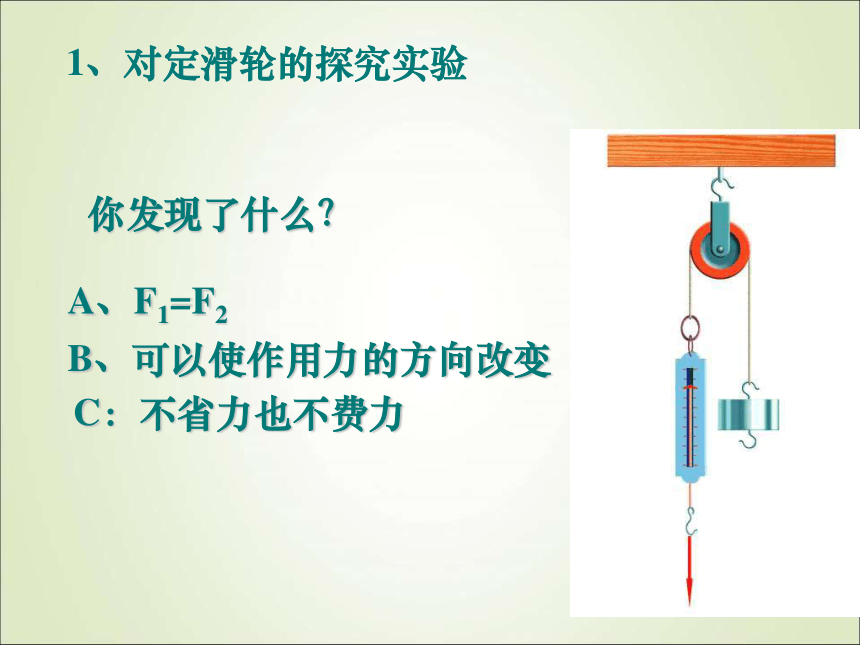 1、对定滑轮的探究实验

你发现了什么?

A、$F_1=F_2$

B、可以使作用力的方向改变

C：不省力也不费力